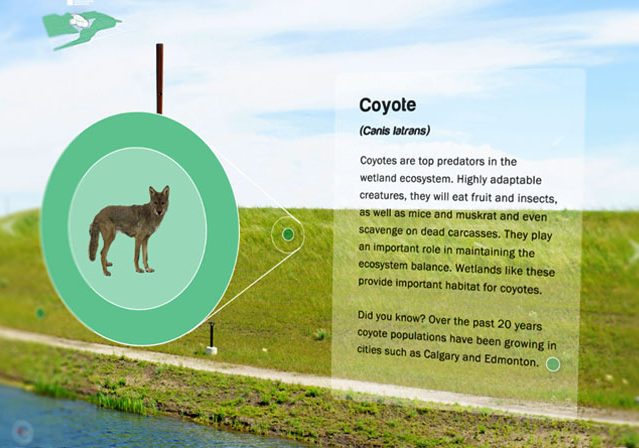 Coyote

(Canis latrans)

Coyotes are top predators in the wetland ecosystem. Highly adaptable creatures, they will eat fruit and insects, as well as mice and muskrat and even scavenge on dead carcasses. They play an important role in maintaining the ecosystem balance. Wetlands like these provide important habitat for coyotes.

Did you know? Over the past 20 years coyote populations have been growing in cities such as Calgary and Edmonton.